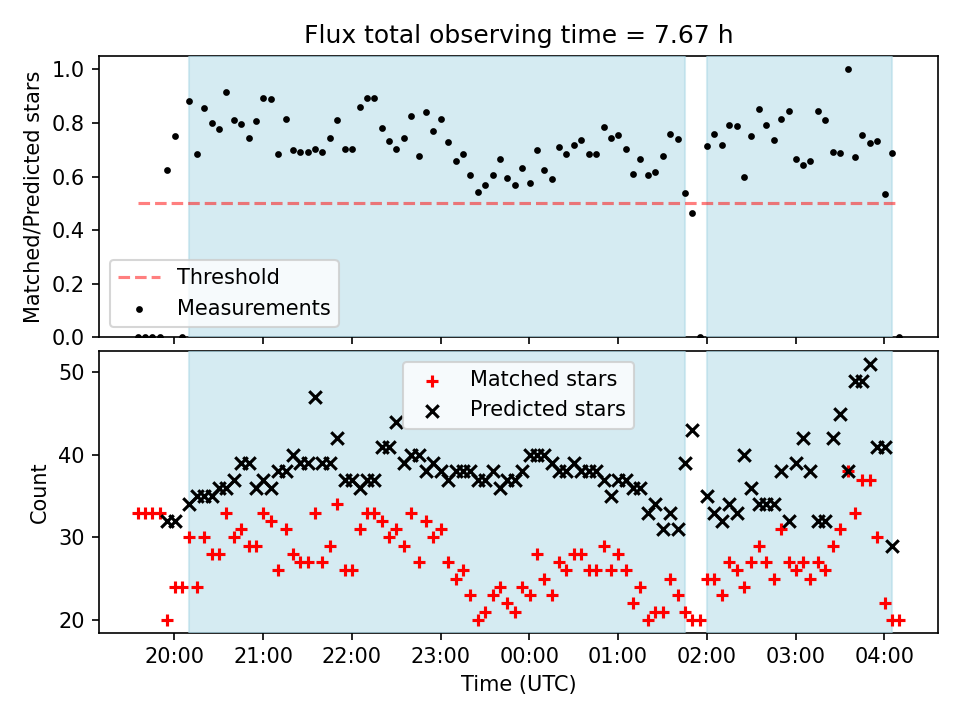 Flux total observing time = 7.67 h

Matched/Predicted stars

1.0
0.8
0.6
0.4
0.2
0.0

Threshold
Measurements

Count

50
40
30
20

Matched stars
Predicted stars

20:00 21:00 22:00 23:00 00:00 01:00 02:00 03:00 04:00

Time (UTC)